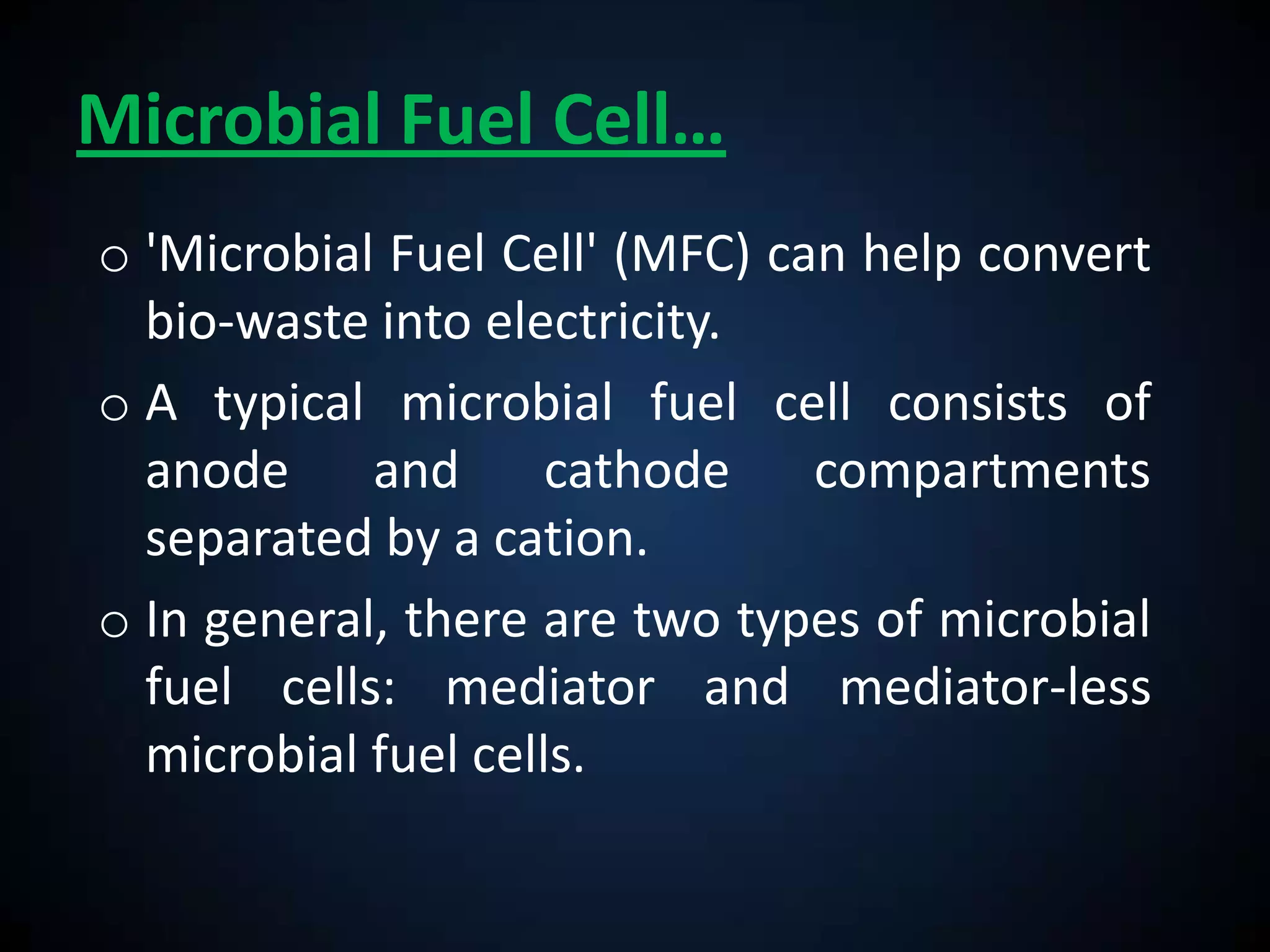 Microbial Fuel Cell…

o 'Microbial Fuel Cell' (MFC) can help convert bio-waste into electricity.

o A typical microbial fuel cell consists of anode and cathode compartments separated by a cation.

o In general, there are two types of microbial fuel cells: mediator and mediator-less microbial fuel cells.